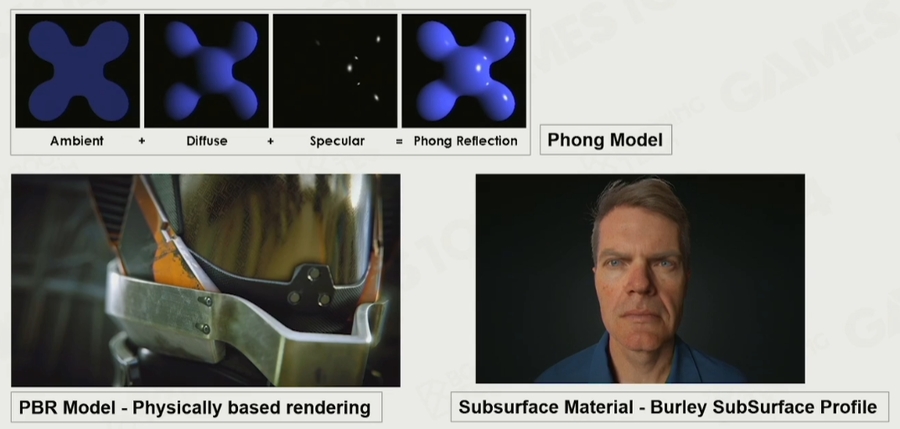 Ambient + Diffuse + Specular = Phong Reflection

Phong Model

PBR Model - Physically based rendering

Subsurface Material - Burley SubSurface Profile